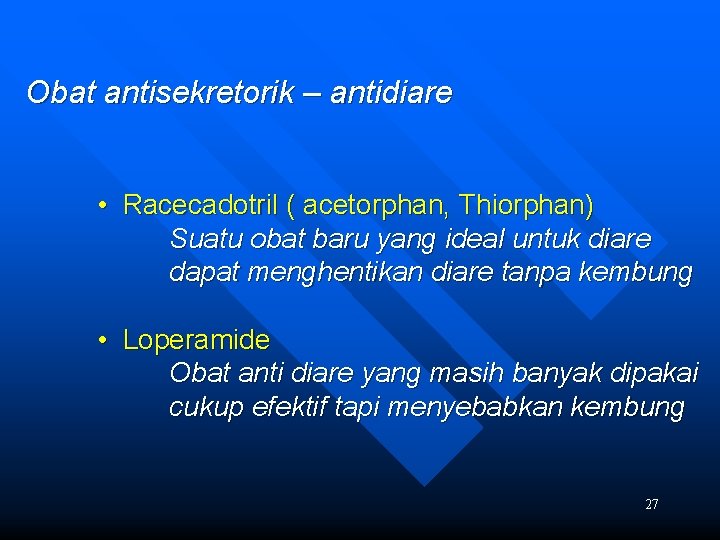 Obat antisekretorik – antidiare

• Racecadotril ( acetorphan, Thiorphan)
Suatu obat baru yang ideal untuk diare
dapat menghentikan diare tanpa kembung

• Loperamide
Obat anti diare yang masih banyak dipakai
cukup efektif tapi menyebabkan kembung

27